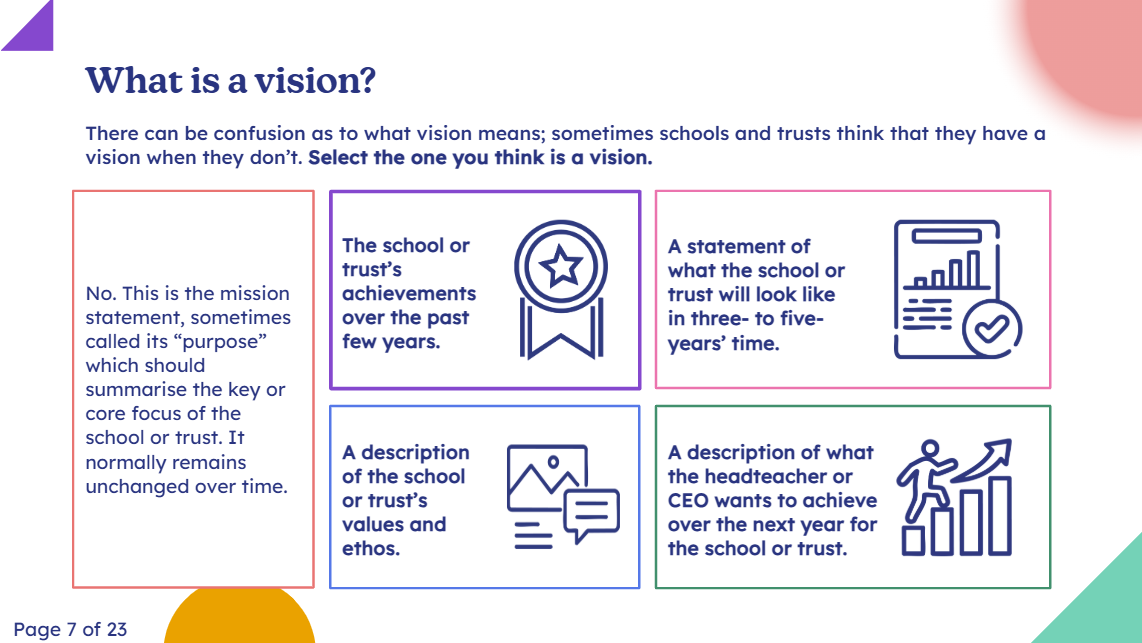 What is a vision?

There can be confusion as to what vision means; sometimes schools and trusts think that they have a vision when they don't. **Select the one you think is a vision.**

No. This is the mission statement, sometimes called its "purpose" which should summarise the key or core focus of the school or trust. It normally remains unchanged over time.

The school or trust's achievements over the past few years.

A statement of what the school or trust will look like in three- to five-years' time.

A description of the school or trust's values and ethos.

A description of what the headteacher or CEO wants to achieve over the next year for the school or trust.

Page 7 of 23